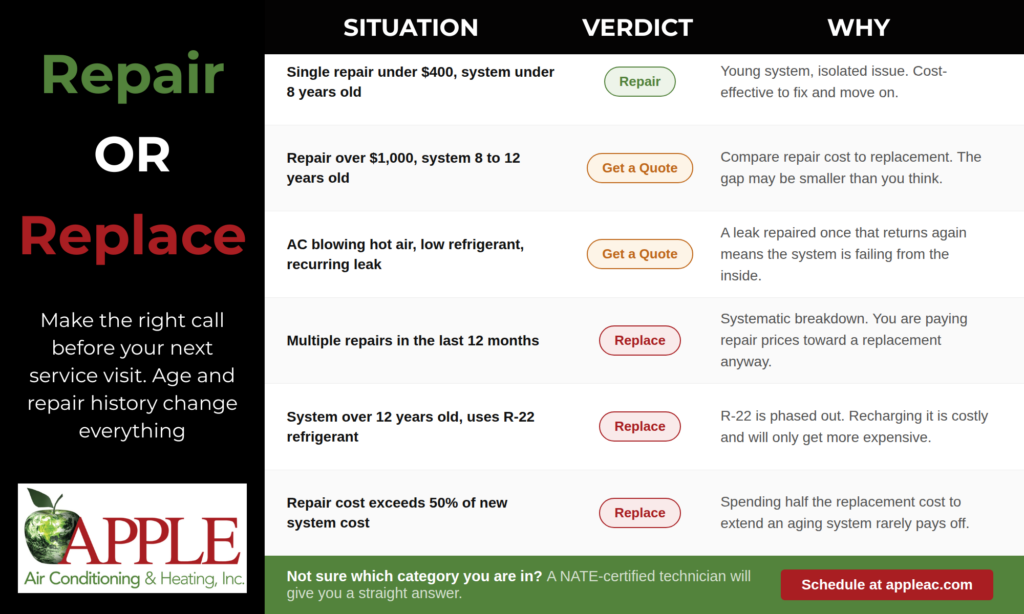 Repair
OR
Replace

Make the right call before your next service visit. Age and repair history change everything

APPLE
Air Conditioning & Heating, Inc.

| SITUATION | VERDICT | WHY |
|---|---|---|
| Single repair under $400, system under 8 years old | Repair | Young system, isolated issue. Cost-effective to fix and move on. |
| Repair over $1,000, system 8 to 12 years old | Get a Quote | Compare repair cost to replacement. The gap may be smaller than you think. |
| AC blowing hot air, low refrigerant, recurring leak | Get a Quote | A leak repaired once that returns again means the system is failing from the inside. |
| Multiple repairs in the last 12 months | Replace | Systematic breakdown. You are paying repair prices toward a replacement anyway. |
| System over 12 years old, uses R-22 refrigerant | Replace | R-22 is phased out. Recharging it is costly and will only get more expensive. |
| Repair cost exceeds 50% of new system cost | Replace | Spending half the replacement cost to extend an aging system rarely pays off. |

Not sure which category you are in? A NATE-certified technician will give you a straight answer.

Schedule at appleac.com